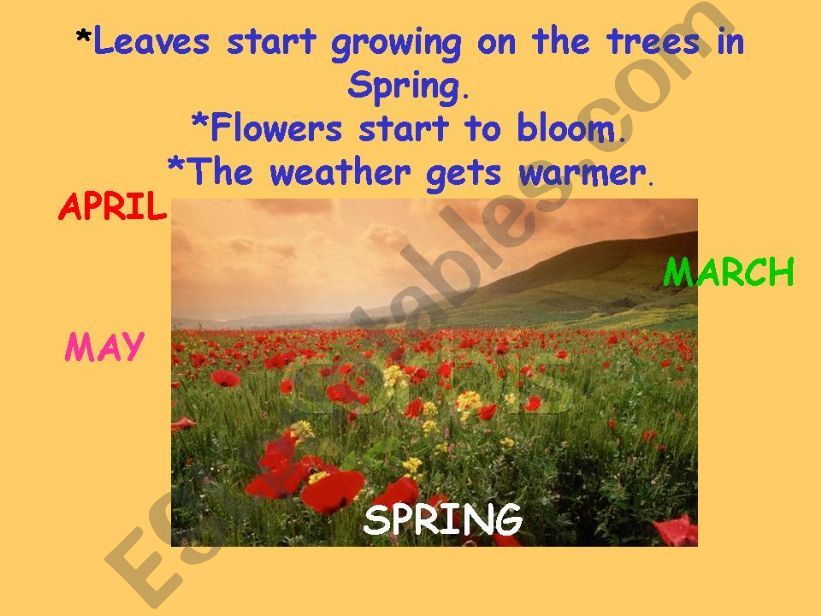 *Leaves start growing on the trees in Spring.
*Flowers start to bloom.
*The weather gets warmer.

APRIL

MARCH

MAY

SPRING

ESLprintables.com